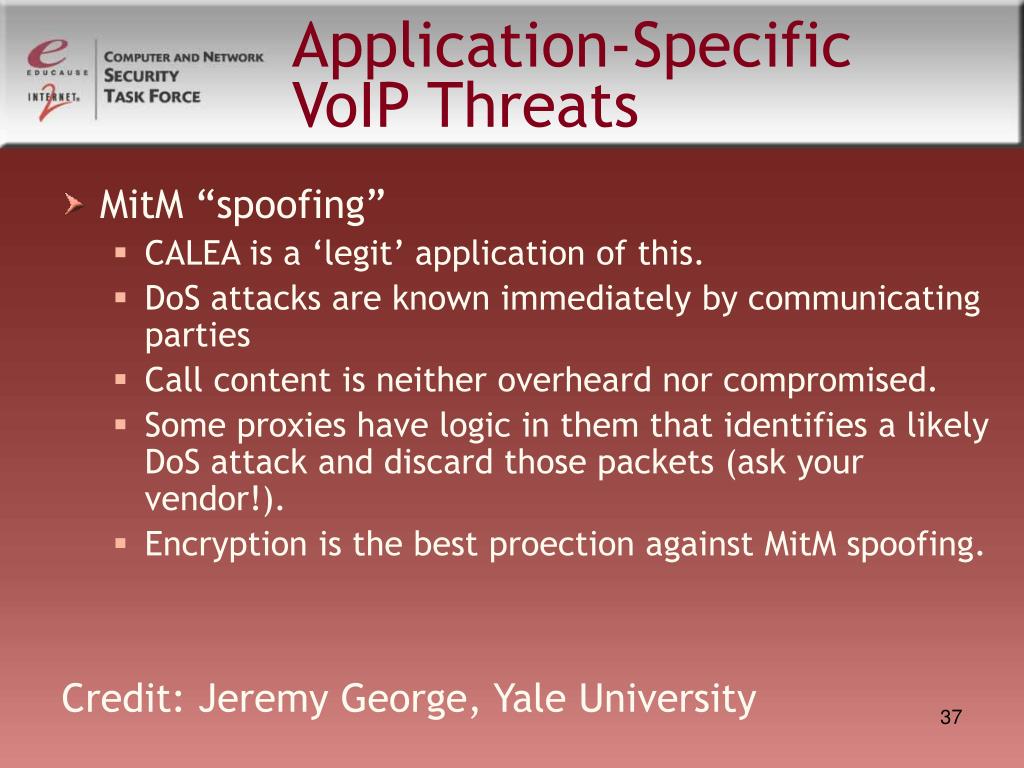 e EDUCAUSE
INTERNET 2
COMPUTER AND NETWORK SECURITY TASK FORCE

Application-Specific VoIP Threats

MitM “spoofing”

CALEA is a ‘legit’ application of this.

DoS attacks are known immediately by communicating parties

Call content is neither overheard nor compromised.

Some proxies have logic in them that identifies a likely DoS attack and discard those packets (ask your vendor!).

Encryption is the best proection against MitM spoofing.

Credit: Jeremy George, Yale University

37